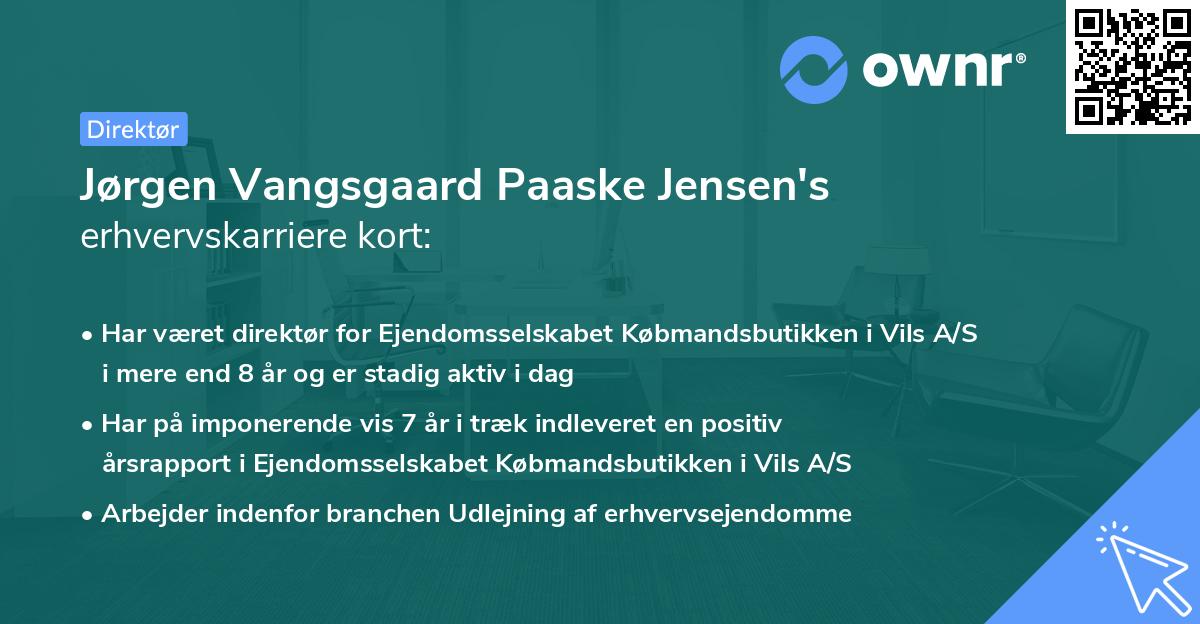 ownr®

Direktør

Jørgen Vangsgaard Paaske Jensen's erhvervskarriere kort:

• Har været direktør for Ejendomsselskabet Købmandsbutikken i Vils A/S i mere end 8 år og er stadig aktiv i dag

• Har på imponerende vis 7 år i træk indleveret en positiv årsrapport i Ejendomsselskabet Købmandsbutikken i Vils A/S

• Arbejder indenfor branchen Udlejning af erhvervsejendomme